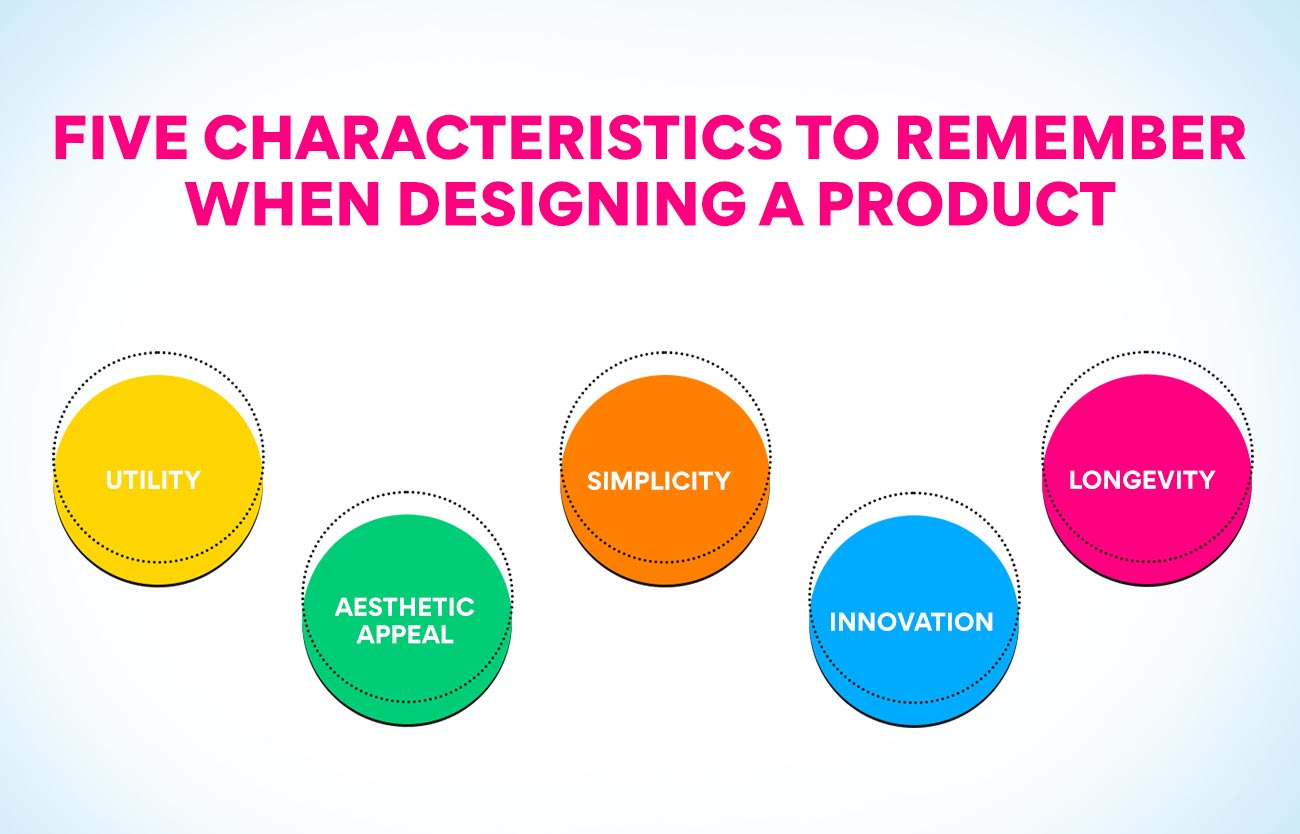 FIVE CHARACTERISTICS TO REMEMBER WHEN DESIGNING A PRODUCT

UTILITY

AESTHETIC APPEAL

SIMPLICITY

INNOVATION

LONGEVITY